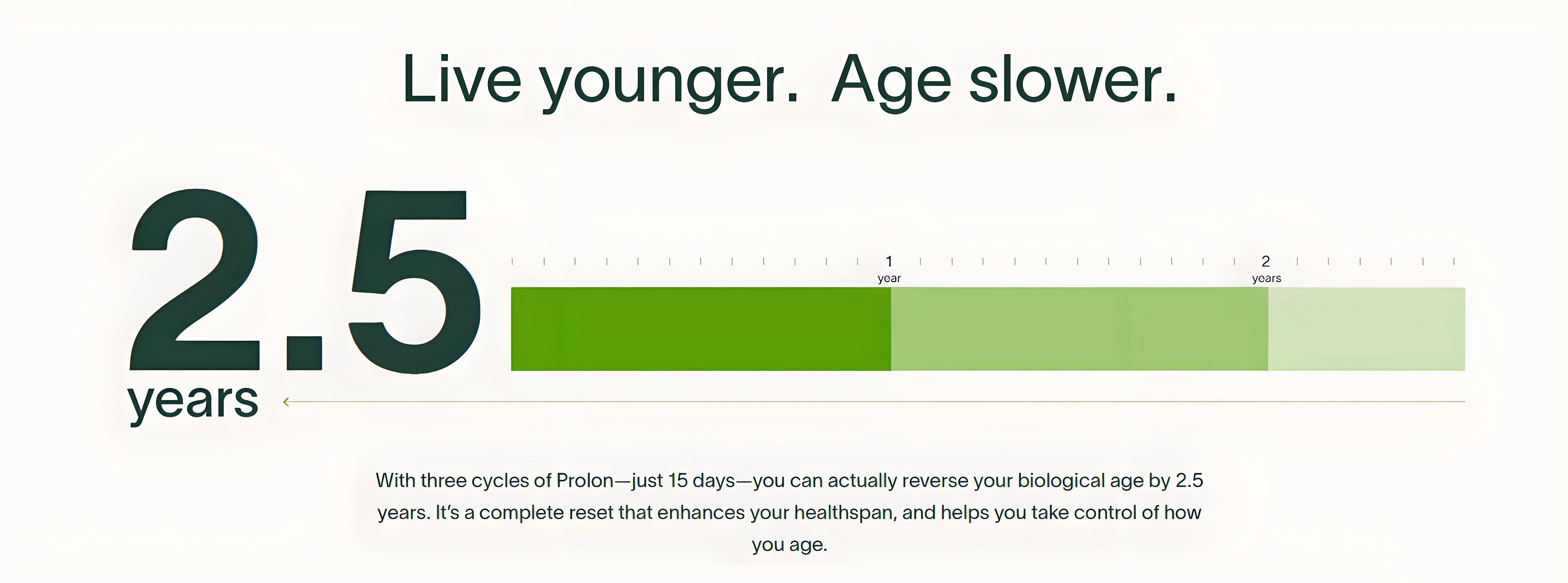 Live younger. Age slower.

2.5 years

1 year

2 years

With three cycles of Prolon—just 15 days—you can actually reverse your biological age by 2.5 years. It's a complete reset that enhances your healthspan, and helps you take control of how you age.